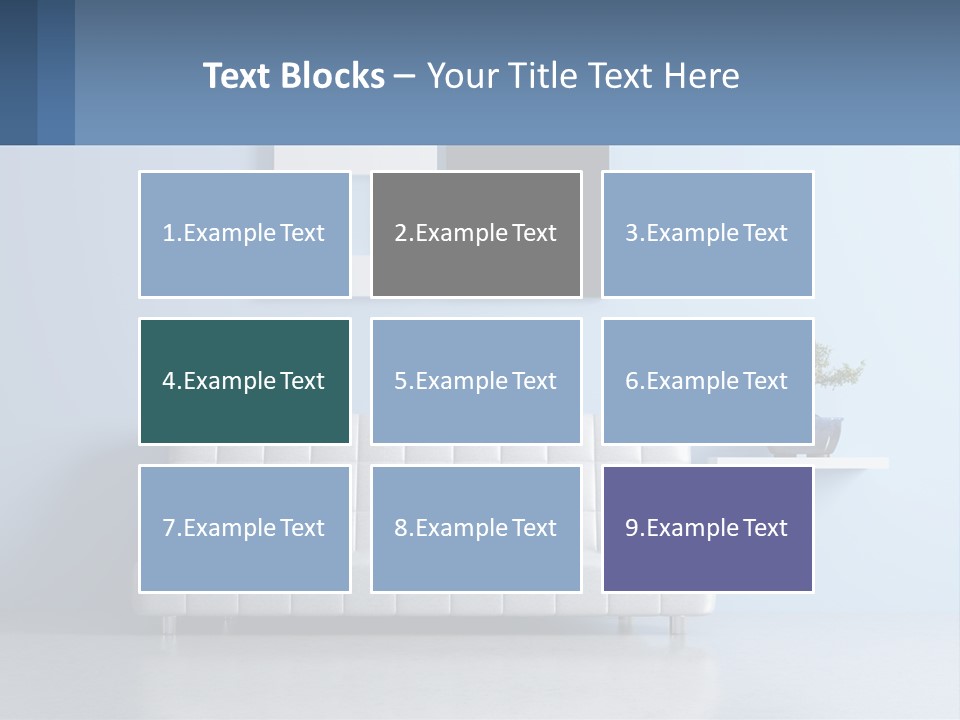 Text Blocks – Your Title Text Here

1.Example Text

2.Example Text

3.Example Text

4.Example Text

5.Example Text

6.Example Text

7.Example Text

8.Example Text

9.Example Text